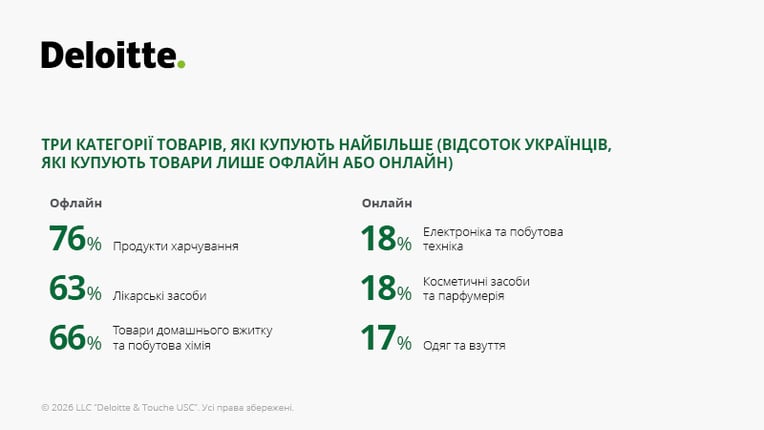 Deloitte.

ТРИ КАТЕГОРІЇ ТОВАРІВ, ЯКІ КУПУЮТЬ НАЙБІЛЬШЕ (ВІДСОТОК УКРАЇНЦІВ, ЯКІ КУПУЮТЬ ТОВАРИ ЛИШЕ ОФЛАЙН АБО ОНЛАЙН)

Офлайн

76% Продукти харчування

63% Лікарські засоби

66% Товари домашнього вжитку та побутова хімія

Онлайн

18% Електроніка та побутова техніка

18% Косметичні засоби та парфумерія

17% Одяг та взуття

© 2026 LLC "Deloitte & Touche USC". Усі права збережені.